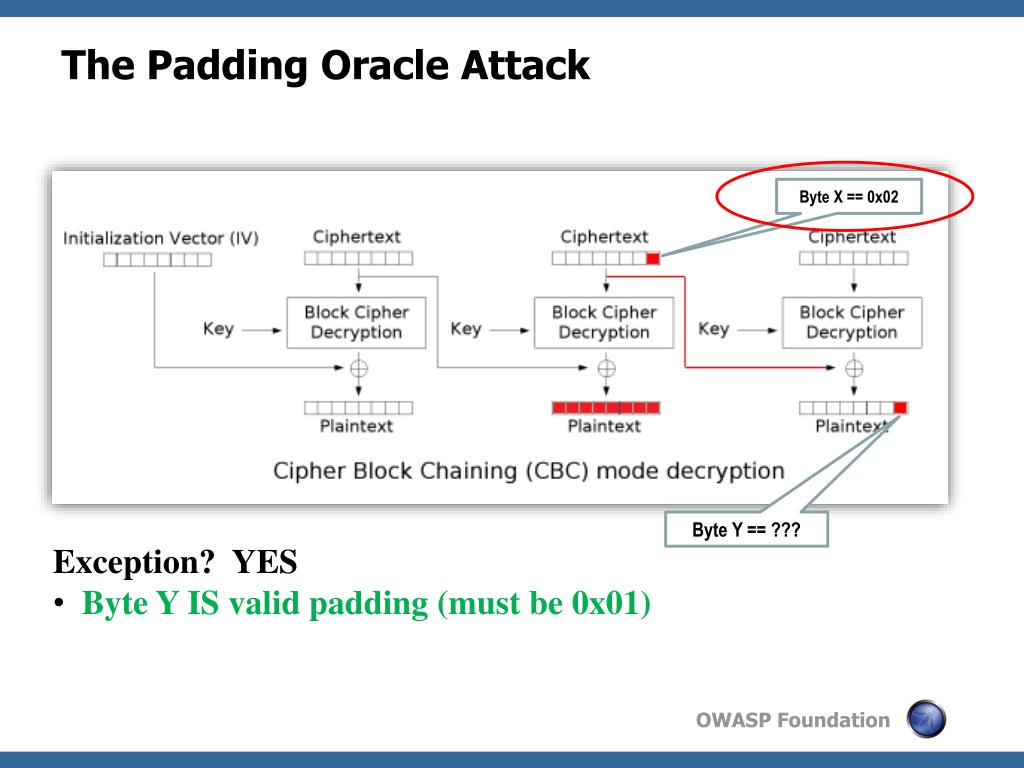 The Padding Oracle Attack

Byte X == 0x02

Initialization Vector (IV)

Ciphertext

Ciphertext

Ciphertext

Key

Block Cipher Decryption

Key

Block Cipher Decryption

Key

Block Cipher Decryption

Plaintext

Plaintext

Plaintext

Cipher Block Chaining (CBC) mode decryption

Byte Y == ???

Exception? YES

• Byte Y IS valid padding (must be 0x01)

OWASP Foundation